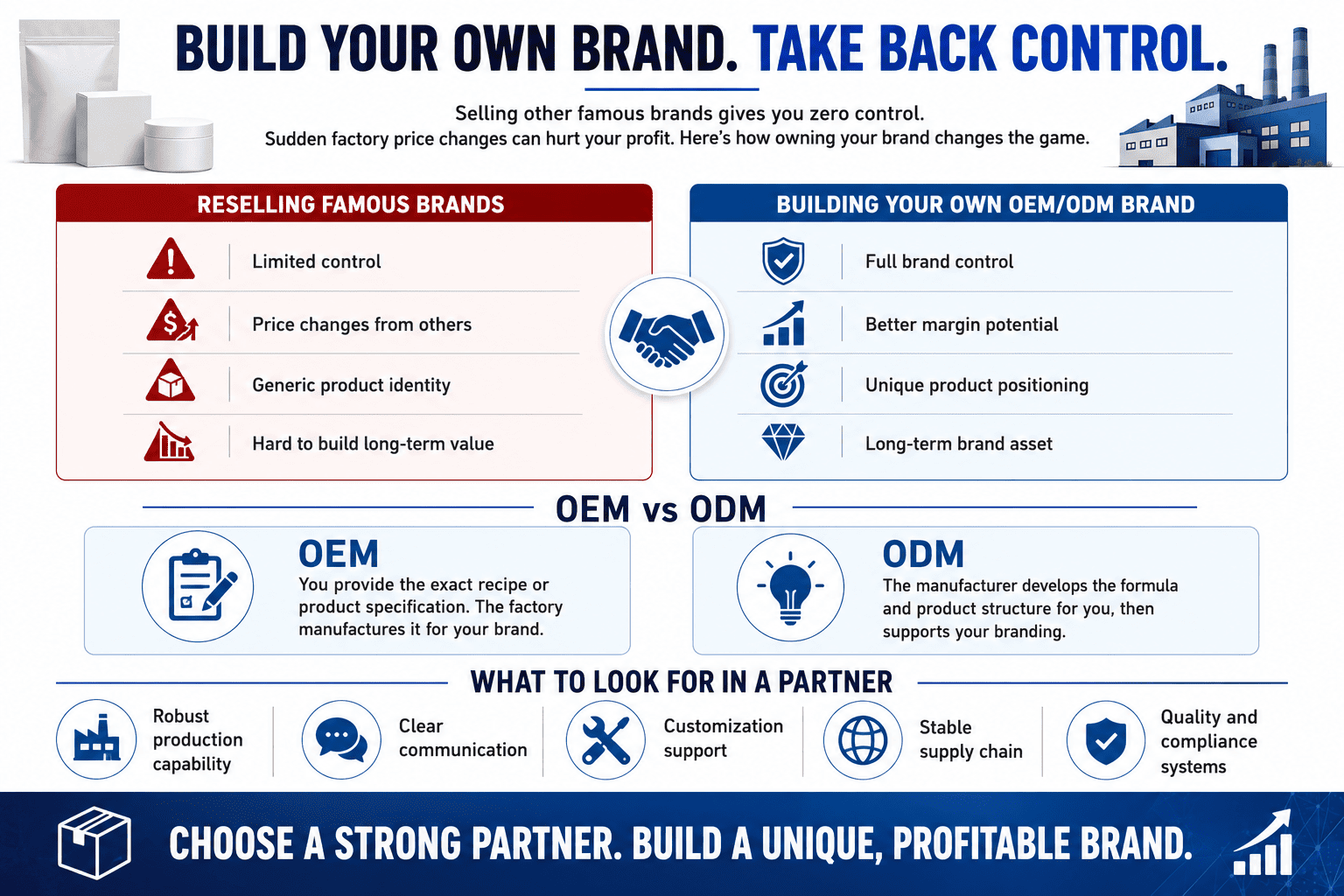 BUILD YOUR OWN BRAND. TAKE BACK CONTROL.

Selling other famous brands gives you zero control.
Sudden factory price changes can hurt your profit. Here's how owning your brand changes the game.

RESELLING FAMOUS BRANDS

Limited control

Price changes from others

Generic product identity

Hard to build long-term value

BUILDING YOUR OWN OEM/ODM BRAND

Full brand control

Better margin potential

Unique product positioning

Long-term brand asset

OEM vs ODM

OEM
You provide the exact recipe or product specification. The factory manufactures it for your brand.

ODM
The manufacturer develops the formula and product structure for you, then supports your branding.

WHAT TO LOOK FOR IN A PARTNER

Robust production capability

Clear communication

Customization support

Stable supply chain

Quality and compliance systems

CHOOSE A STRONG PARTNER. BUILD A UNIQUE, PROFITABLE BRAND.